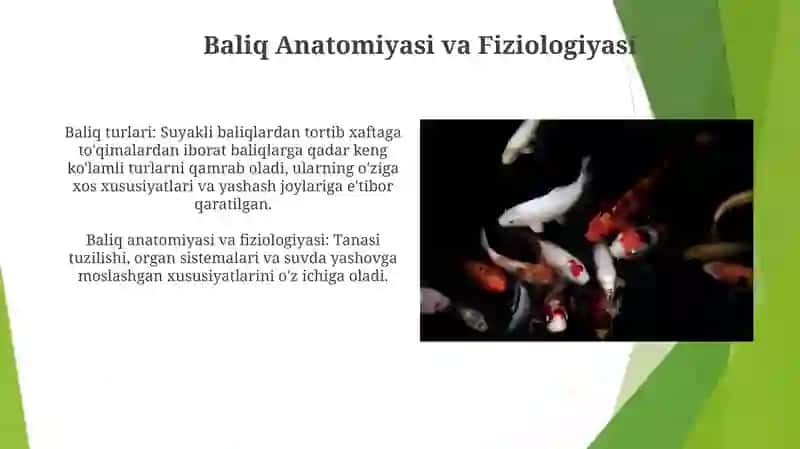 Baliq Anatomiyasi va Fiziologiyasi

Baliq turlari: Suyakli baliqlardan tortib xaftaga to'qimalardan iborat baliqlarga qadar keng ko'lamli turlarni qamrab oladi, ularning o'ziga xos xususiyatlari va yashash joylariga e'tibor qaratilgan.

Baliq anatomiyasi va fiziologiyasi: Tanasi tuzilishi, organ sistemalari va suvda yashovga moslashgan xususiyatlarini o'z ichiga oladi.